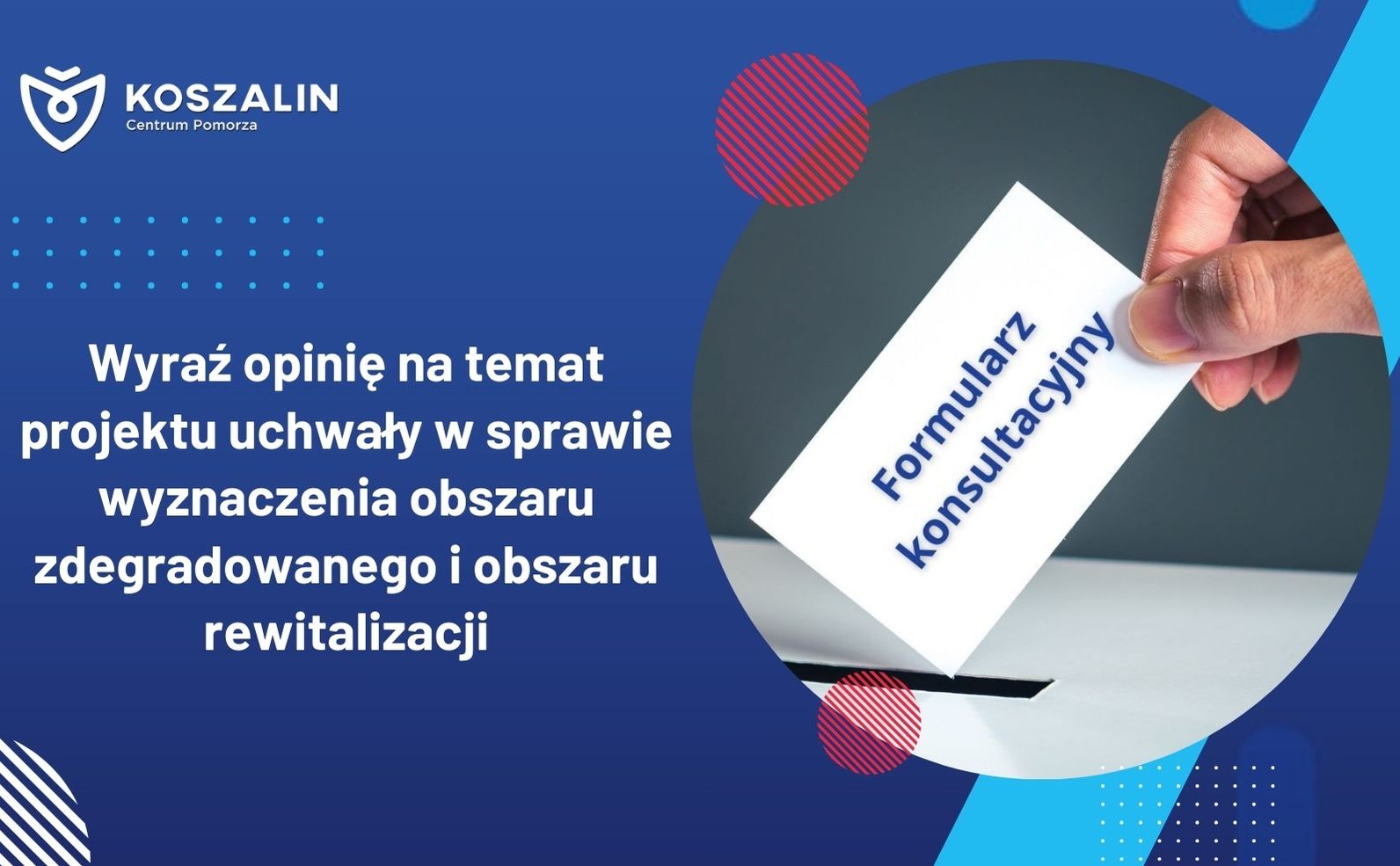 KOSZALIN
Centrum Pomorza

Wyraź opinię na temat projektu uchwały w sprawie wyznaczenia obszaru zdegradowanego i obszaru rewitalizacji

Formularz konsultacyjny